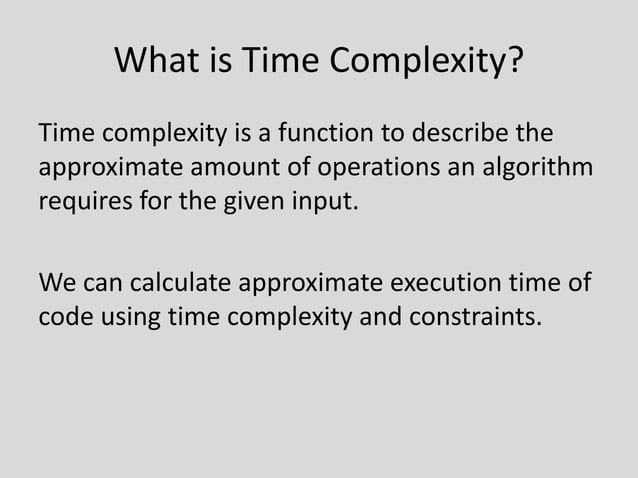 What is Time Complexity?

Time complexity is a function to describe the approximate amount of operations an algorithm requires for the given input.

We can calculate approximate execution time of code using time complexity and constraints.